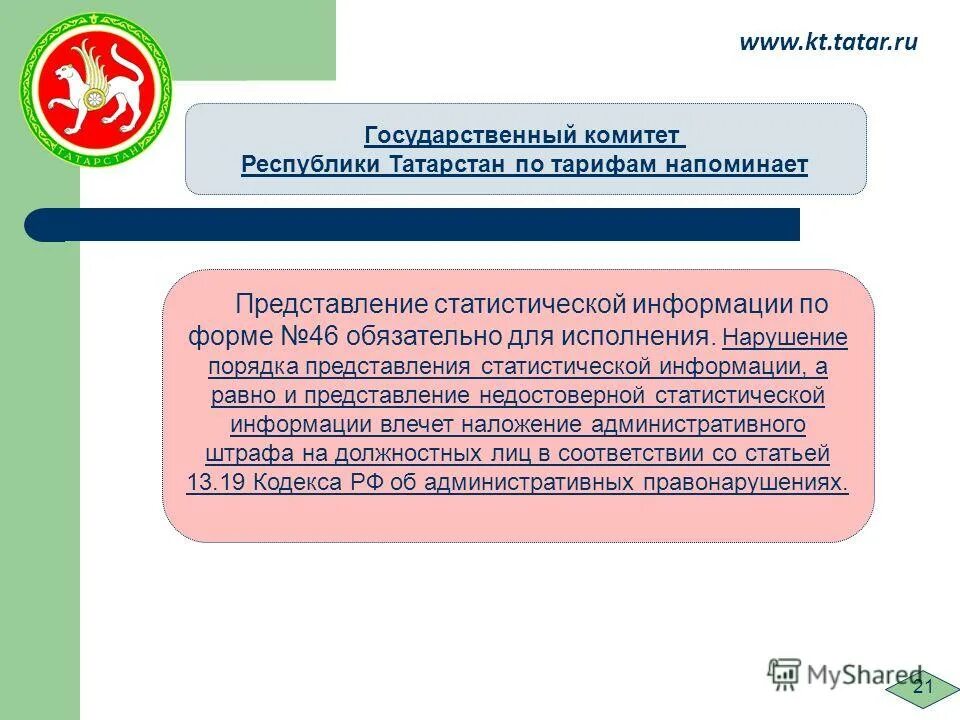 ТАТАРСТАН

www.kt.tatar.ru

Государственный комитет
Республики Татарстан по тарифам напоминает

Представление статистической информации по форме №46 обязательно для исполнения. Нарушение порядка представления статистической информации, а равно и представление недостоверной статистической информации влечет наложение административного штрафа на должностных лиц в соответствии со статьей 13.19 Кодекса РФ об административных правонарушениях.

MyShared

21